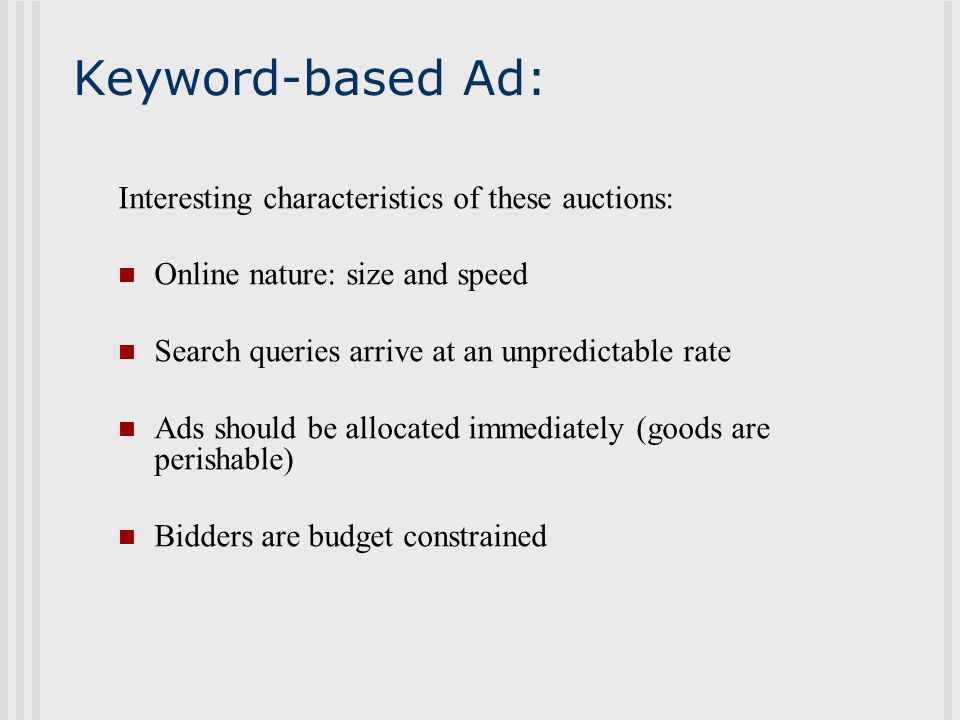 Keyword-based Ad:

Interesting characteristics of these auctions:

- Online nature: size and speed
- Search queries arrive at an unpredictable rate
- Ads should be allocated immediately (goods are perishable)
- Bidders are budget constrained